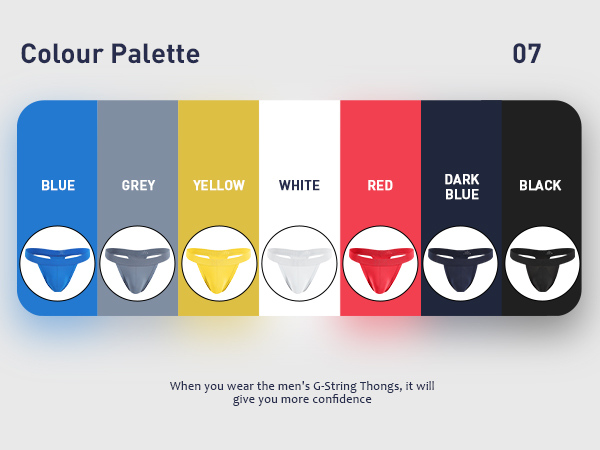 Colour Palette

07

BLUE

GREY

YELLOW

WHITE

RED

DARK BLUE

BLACK

When you wear the men's G-String Thongs, it will give you more confidence